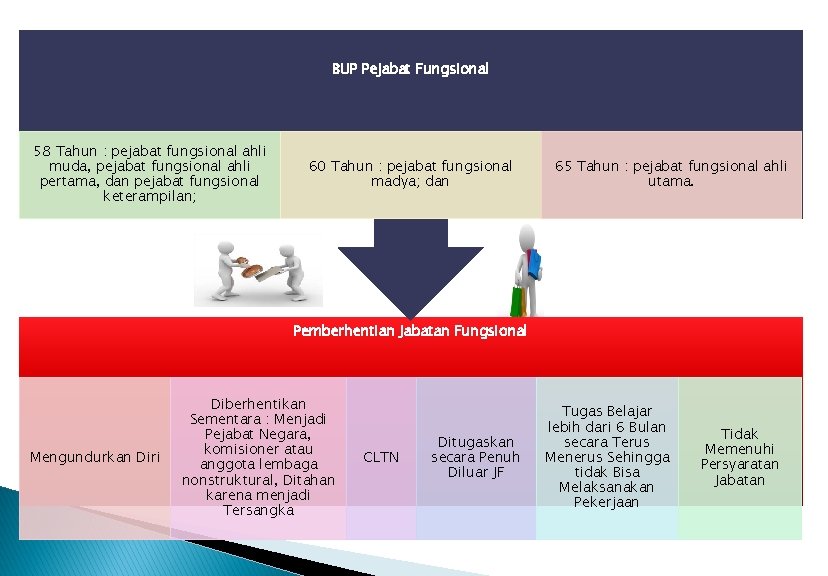 BUP Pejabat Fungsional

58 Tahun : pejabat fungsional ahli muda, pejabat fungsional ahli pertama, dan pejabat fungsional keterampilan;

60 Tahun : pejabat fungsional madya; dan

65 Tahun : pejabat fungsional ahli utama.

Pemberhentian Jabatan Fungsional

Mengundurkan Diri

Diberhentikan Sementara : Menjadi Pejabat Negara, komisioner atau anggota lembaga nonstruktural, Ditahan karena menjadi Tersangka

CLTN

Ditugaskan secara Penuh Diluar JF

Tugas Belajar lebih dari 6 Bulan secara Terus Menerus Sehingga tidak Bisa Melaksanakan Pekerjaan

Tidak Memenuhi Persyaratan Jabatan